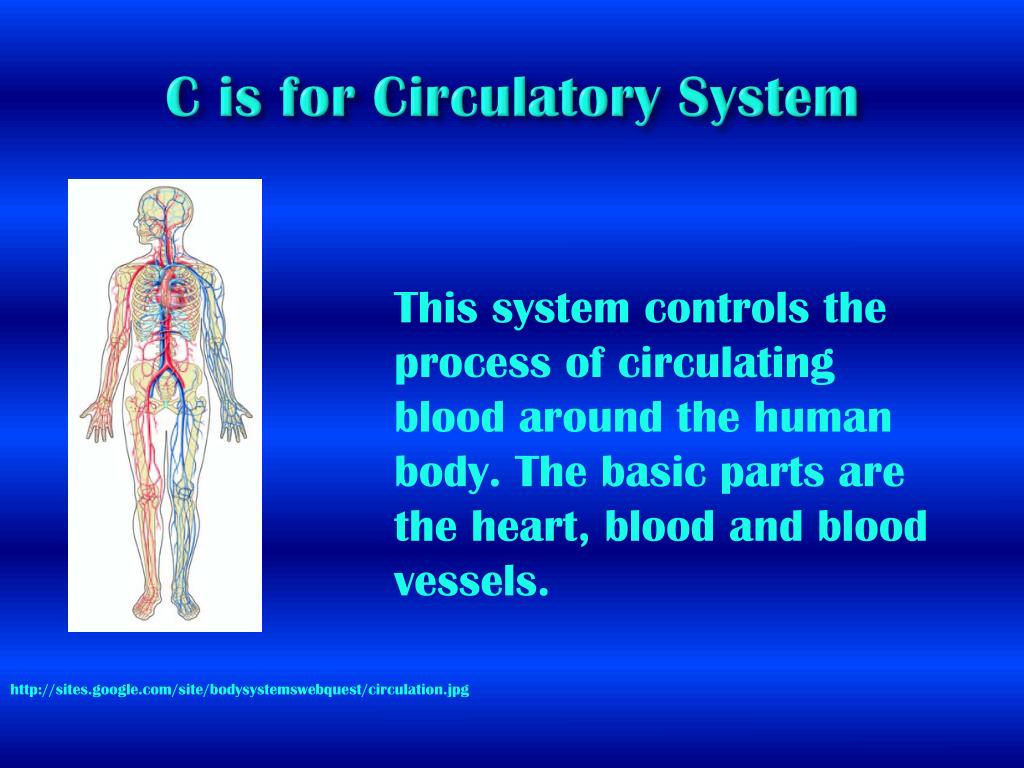 C is for Circulatory System

This system controls the process of circulating blood around the human body. The basic parts are the heart, blood and blood vessels.

http://sites.google.com/site/bodysystemswebquest/circulation.jpg